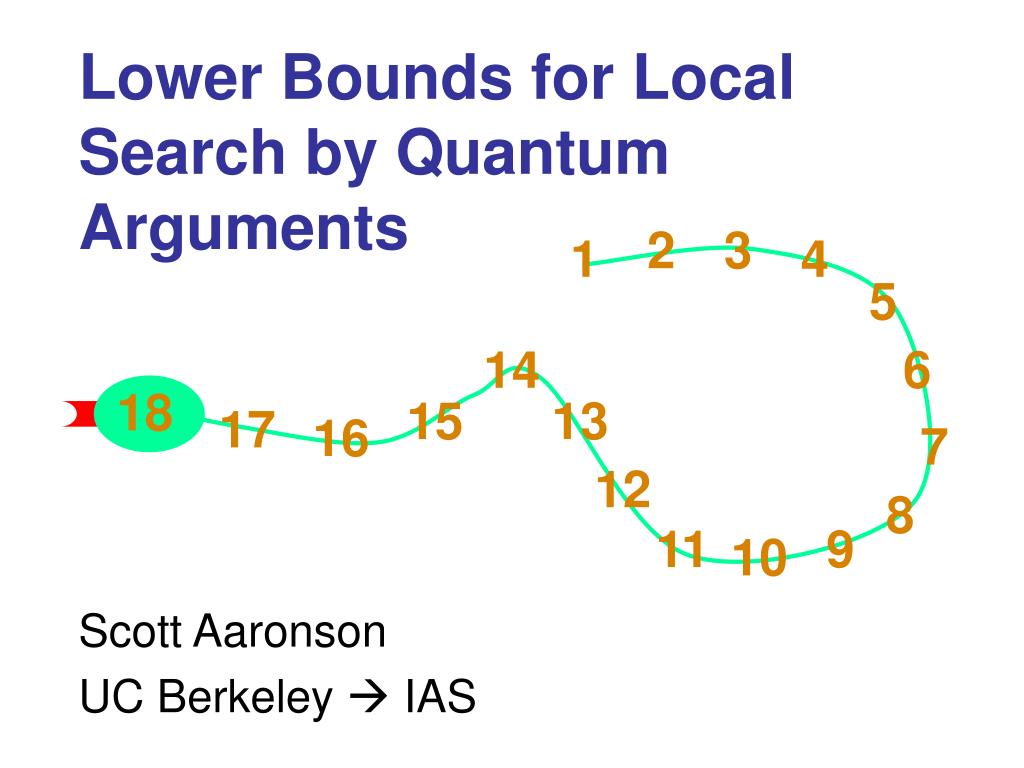 Lower Bounds for Local Search by Quantum Arguments

1 2 3 4 5 6 7 8 9 10 11 12 13 14 15 16 17 18

Scott Aaronson

UC Berkeley → IAS